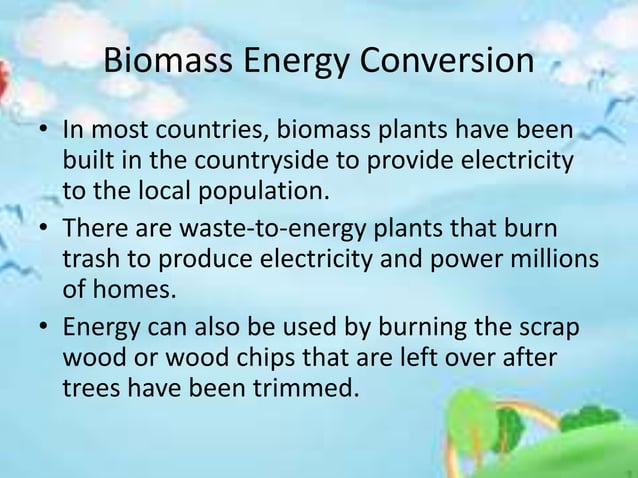 Biomass Energy Conversion

• In most countries, biomass plants have been built in the countryside to provide electricity to the local population.

• There are waste-to-energy plants that burn trash to produce electricity and power millions of homes.

• Energy can also be used by burning the scrap wood or wood chips that are left over after trees have been trimmed.